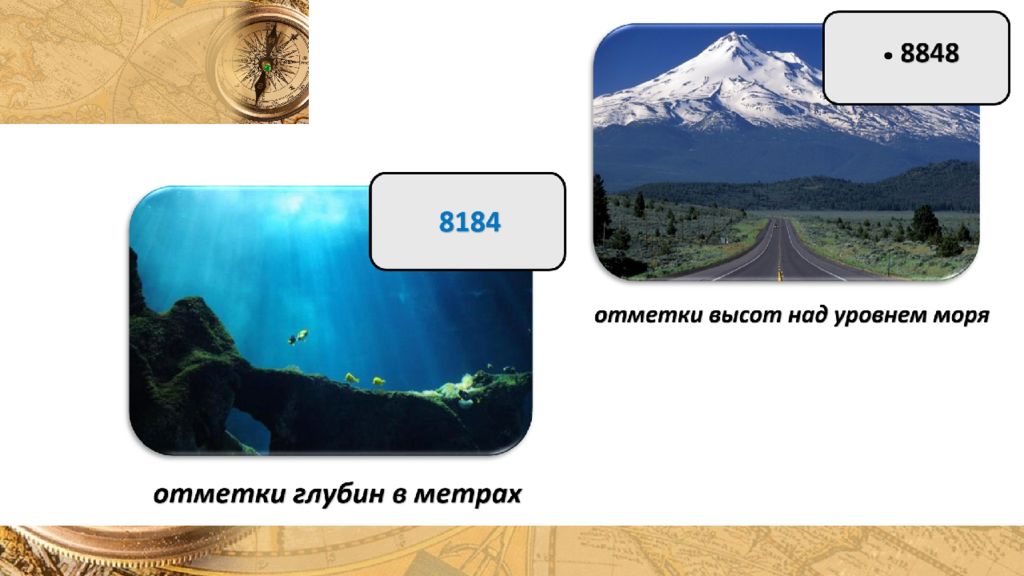 • 8848

отметки высот над уровнем моря

8184

отметки глубин в метрах